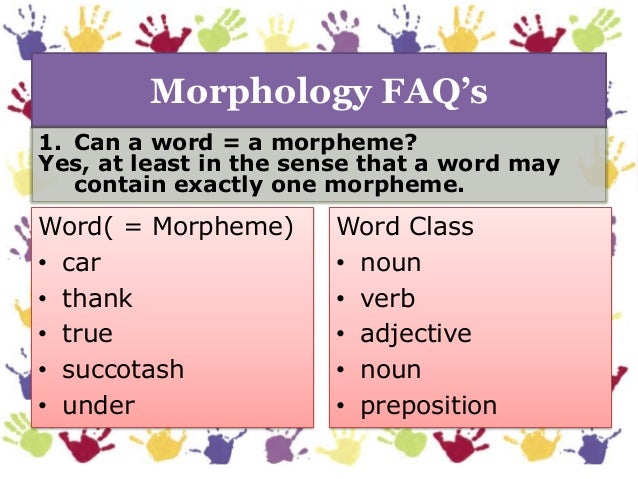 Morphology FAQ's

1. Can a word = a morpheme?
Yes, at least in the sense that a word may contain exactly one morpheme.

Word( = Morpheme)
• car
• thank
• true
• succotash
• under

Word Class
• noun
• verb
• adjective
• noun
• preposition